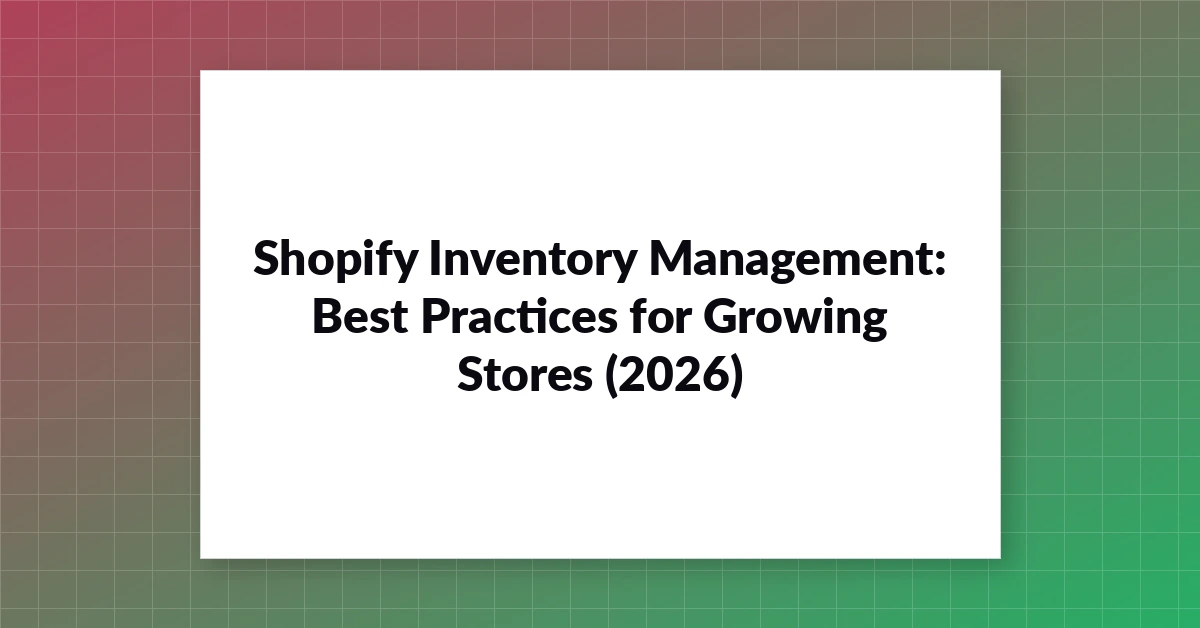 Shopify Inventory Management: Best Practices for Growing Stores (2026)